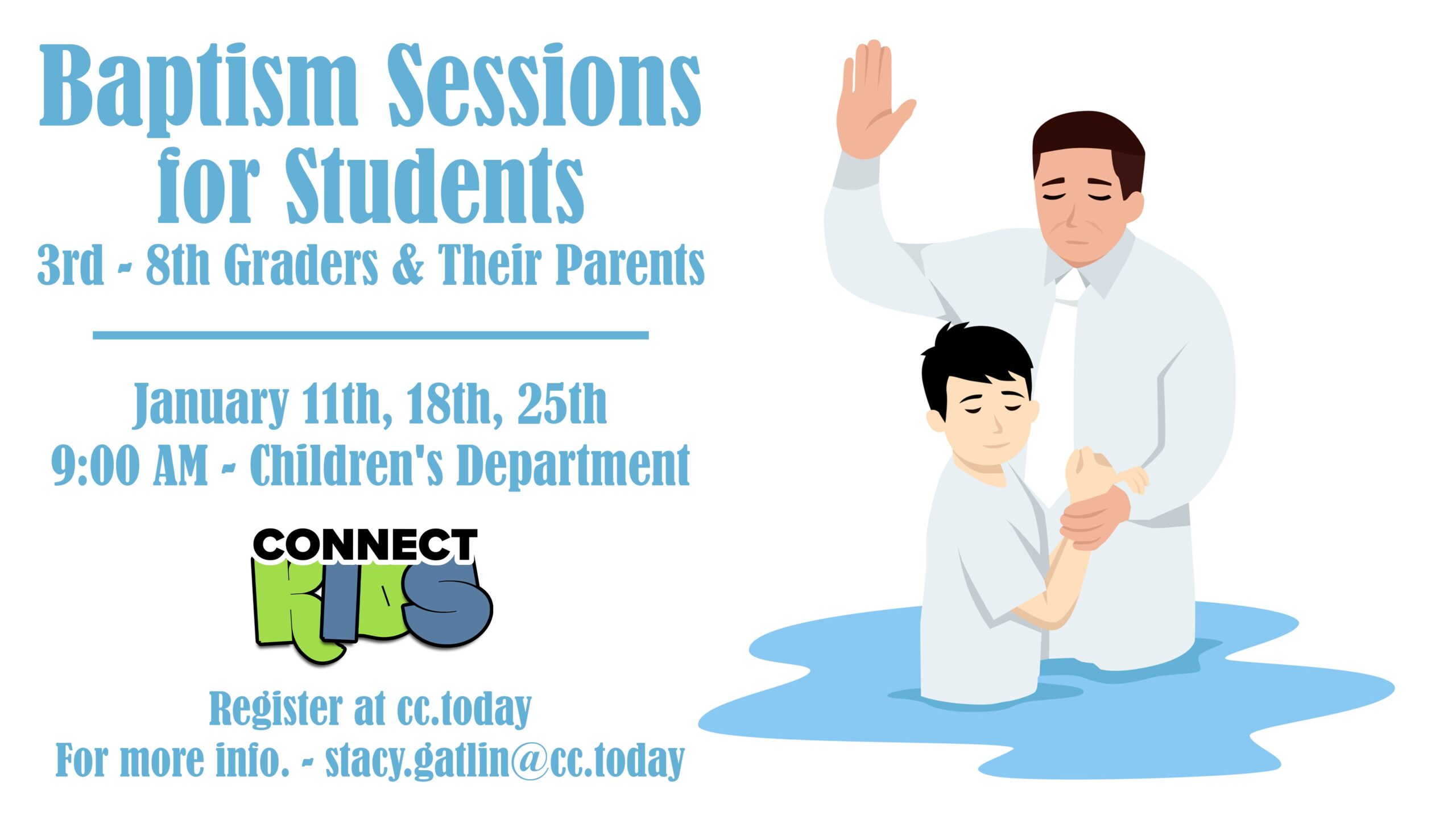 Baptism Sessions for Students
3rd - 8th Graders & Their Parents

January 11th, 18th, 25th
9:00 AM - Children's Department

CONNECT
KIDS

Register at cc.today
For more info. - stacy.gatlin@cc.today